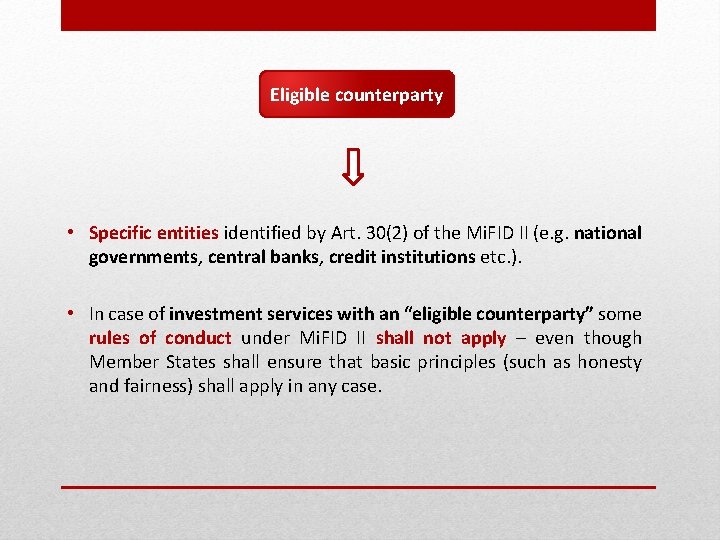 Eligible counterparty

⇩

• Specific entities identified by Art. 30(2) of the MiFID II (e.g. national governments, central banks, credit institutions etc.).

• In case of investment services with an "eligible counterparty" some rules of conduct under MiFID II shall not apply – even though Member States shall ensure that basic principles (such as honesty and fairness) shall apply in any case.